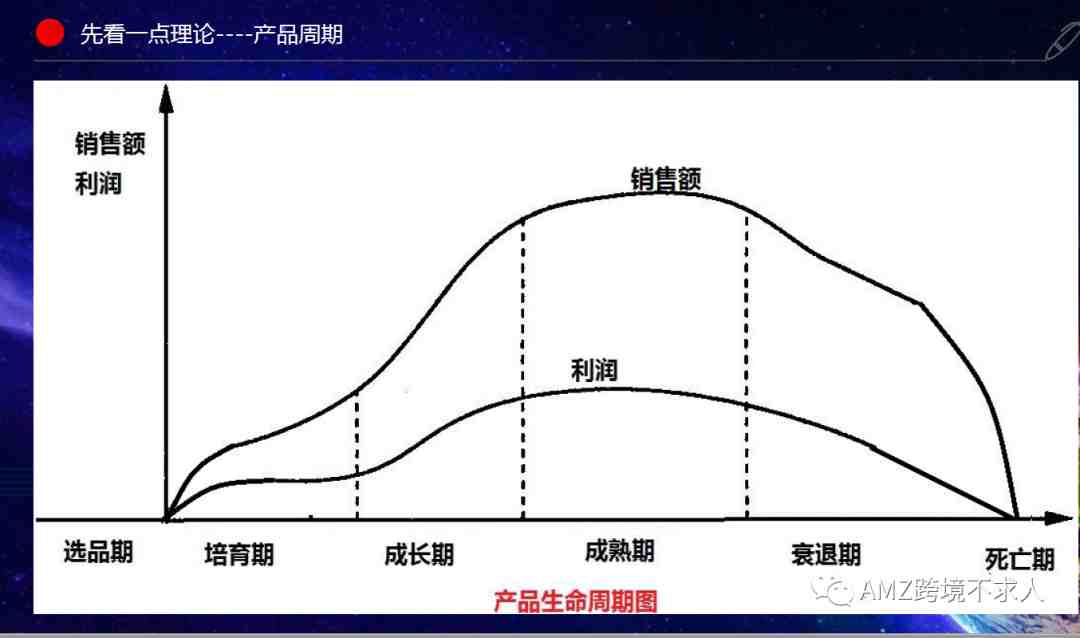 先看一点理论----产品周期

销售额
利润

销售额

利润

选品期
培育期
成长期
成熟期
衰退期
死亡期

产品生命周期图

AMZ跨境不求人